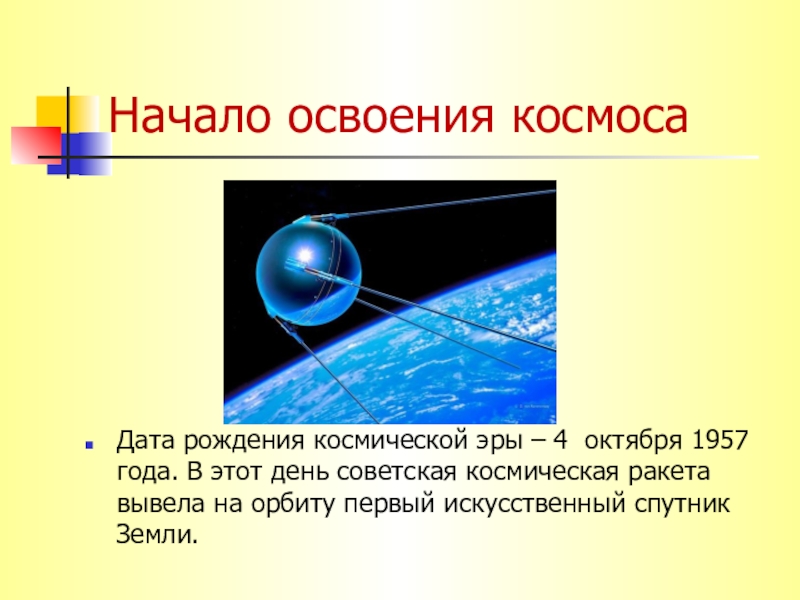 Начало освоения космоса

Дата рождения космической эры – 4 октября 1957 года. В этот день советская космическая ракета вывела на орбиту первый искусственный спутник Земли.